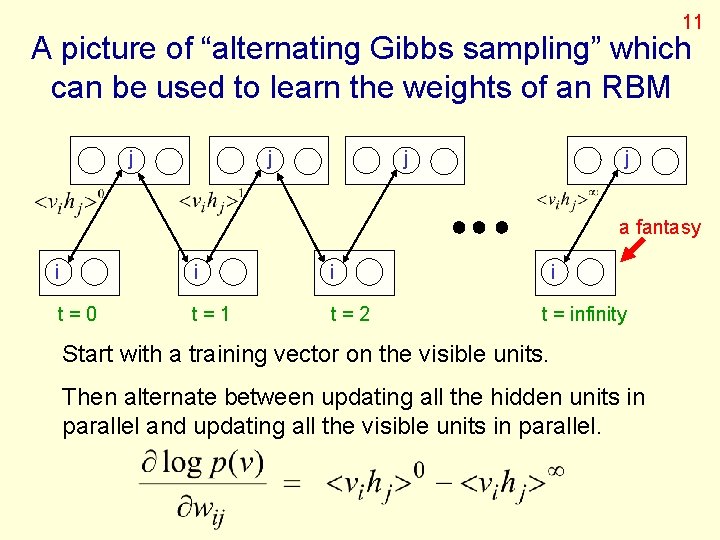 11

A picture of “alternating Gibbs sampling” which can be used to learn the weights of an RBM

j

j

j

j

$<v_i h_j>^0$

$<v_i h_j>^1$

$<v_i h_j>^\infty$

a fantasy

i

i

i

i

t = 0

t = 1

t = 2

t = infinity

Start with a training vector on the visible units.

Then alternate between updating all the hidden units in parallel and updating all the visible units in parallel.

$\frac{\partial \log p(v)}{\partial w_{ij}} = <v_i h_j>^0 - <v_i h_j>^\infty$